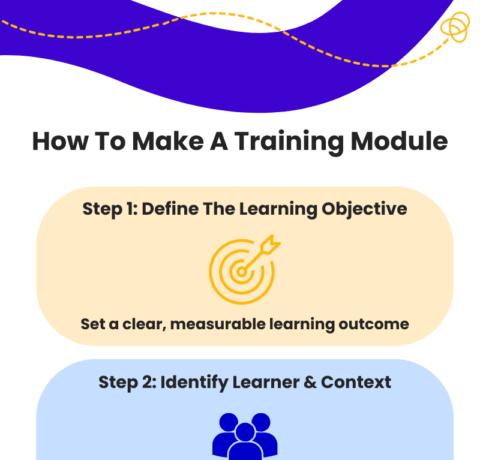 How To Make A Training Module

Step 1: Define The Learning Objective

Set a clear, measurable learning outcome

Step 2: Identify Learner & Context